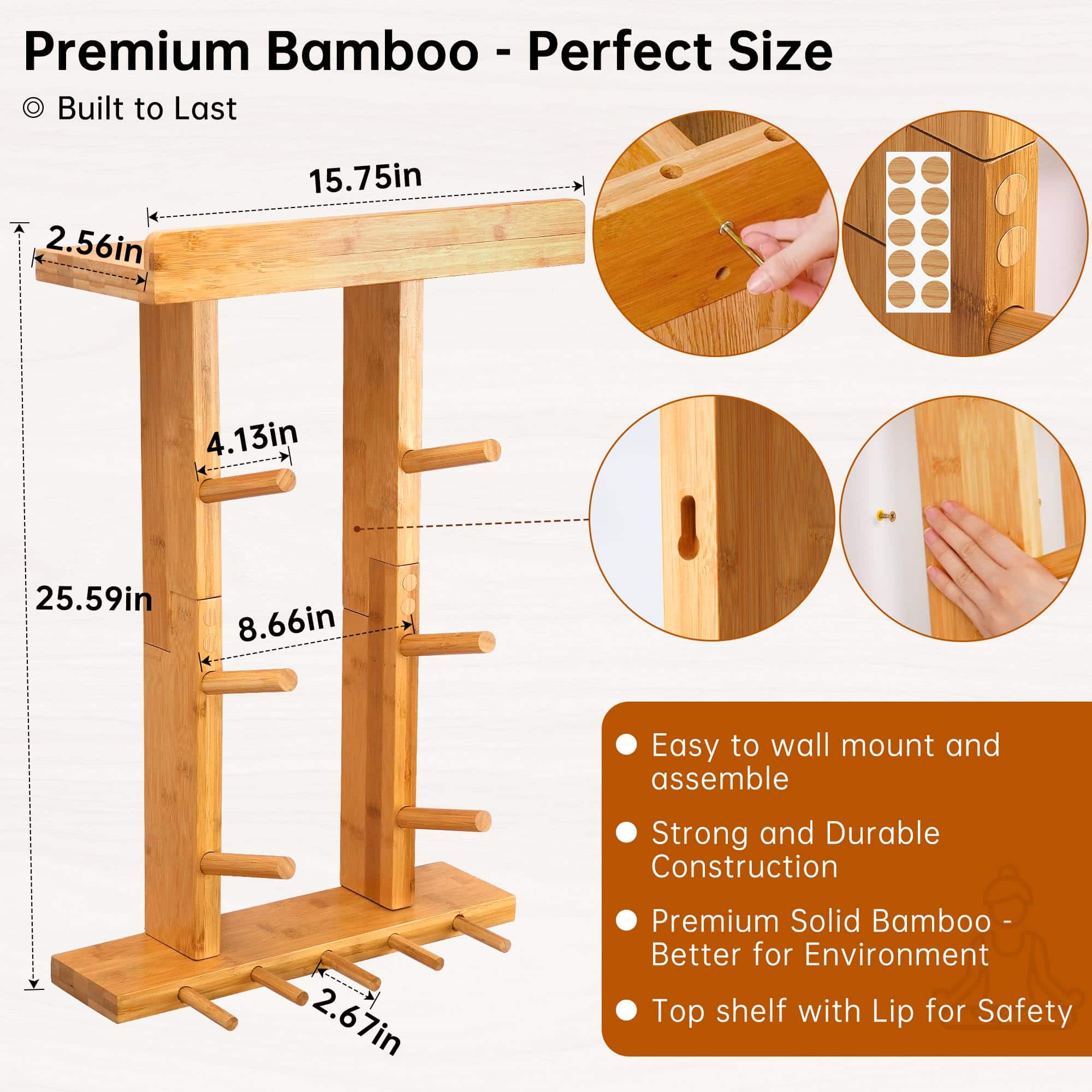 Premium Bamboo - Perfect Size

◎ Built to Last

15.75in

2.56in

25.59in

4.13in

8.66in

2.67in

● Easy to wall mount and assemble

● Strong and Durable Construction

● Premium Solid Bamboo - Better for Environment

● Top shelf with Lip for Safety